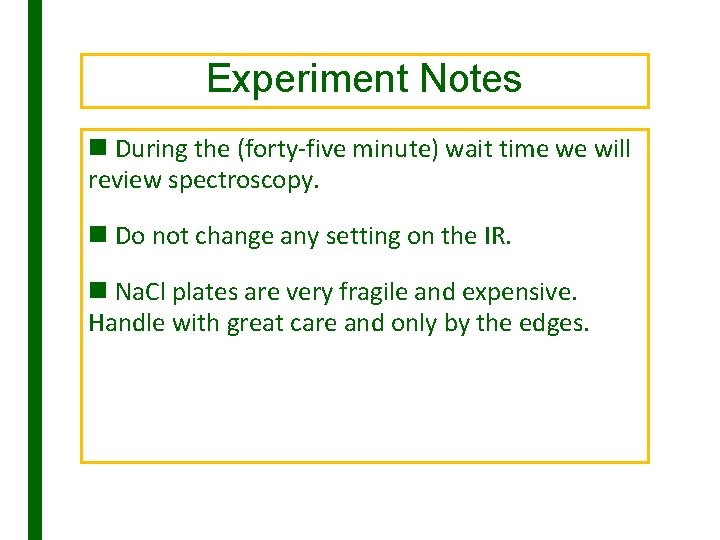 Experiment Notes

■ During the (forty-five minute) wait time we will review spectroscopy.

■ Do not change any setting on the IR.

■ NaCl plates are very fragile and expensive. Handle with great care and only by the edges.